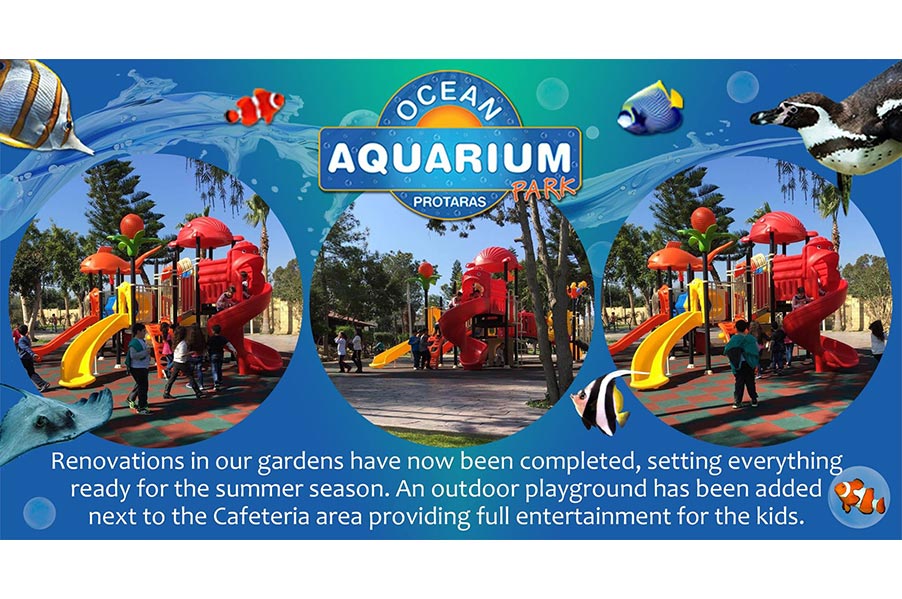 OCEAN
AQUARIUM
PARK
PROTARAS

Renovations in our gardens have now been completed, setting everything ready for the summer season. An outdoor playground has been added next to the Cafeteria area providing full entertainment for the kids.